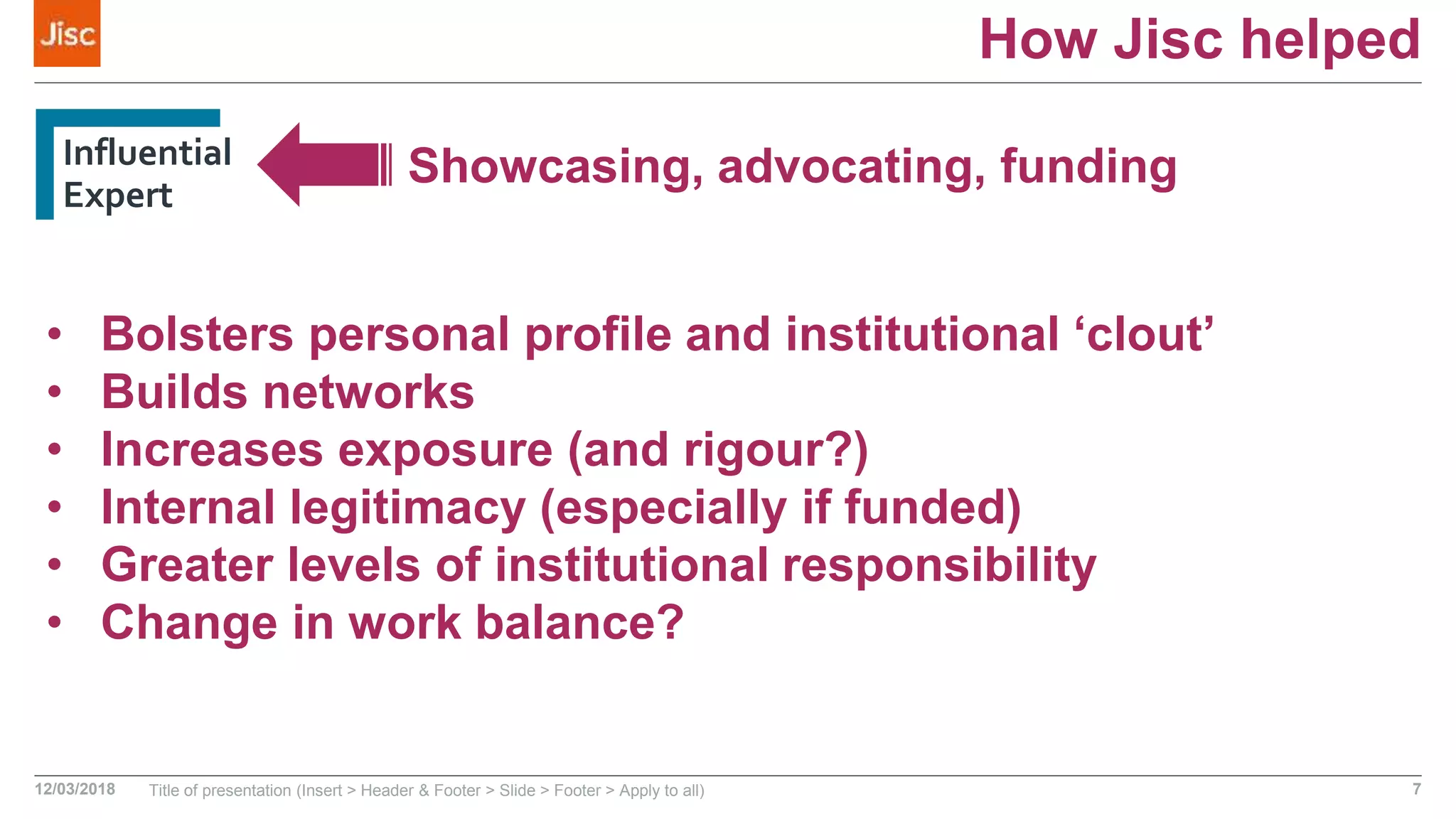 Jisc

How Jisc helped

Influential Expert

Showcasing, advocating, funding

• Bolsters personal profile and institutional ‘clout’
• Builds networks
• Increases exposure (and rigour?)
• Internal legitimacy (especially if funded)
• Greater levels of institutional responsibility
• Change in work balance?

12/03/2018 Title of presentation (Insert > Header & Footer > Slide > Footer > Apply to all) 7